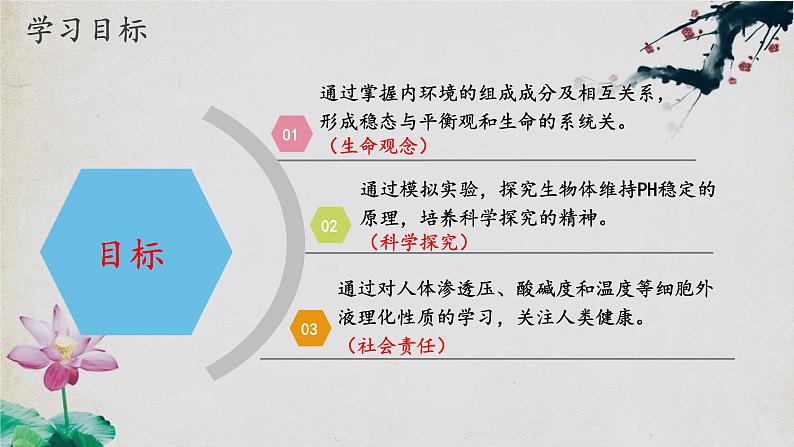 学习目标

目标

01 通过掌握内环境的组成成分及相互关系，形成稳态与平衡观和生命的系统关。
（生命观念）

02 通过模拟实验，探究生物体维持PH稳定的原理，培养科学探究的精神。
（科学探究）

03 通过对人体渗透压、酸碱度和温度等细胞外液理化性质的学习，关注人类健康。
（社会责任）